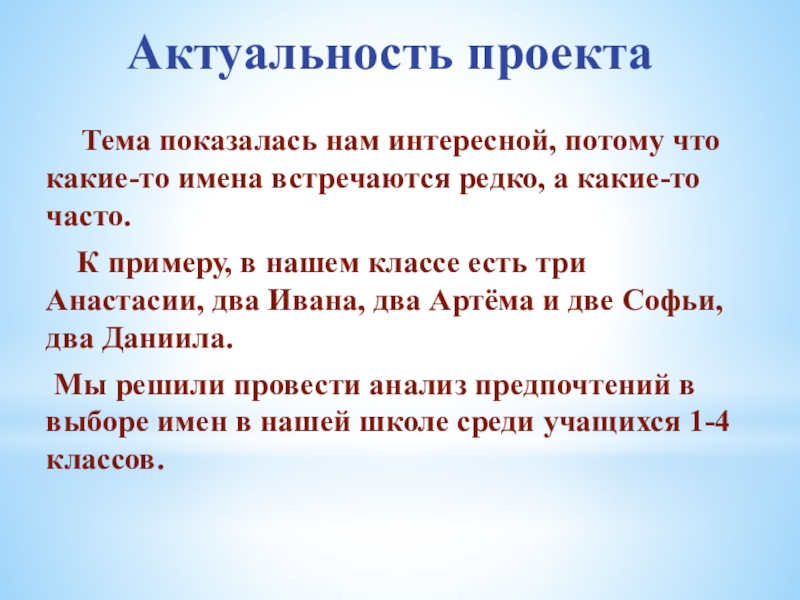 Актуальность проекта

Тема показалась нам интересной, потому что какие-то имена встречаются редко, а какие-то часто.

К примеру, в нашем классе есть три Анастасии, два Ивана, два Артёма и две Софьи, два Даниила.

Мы решили провести анализ предпочтений в выборе имен в нашей школе среди учащихся 1-4 классов.